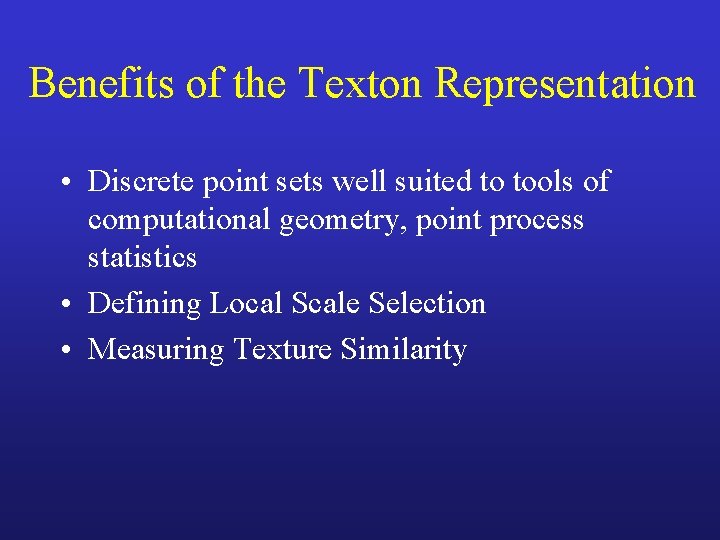 Benefits of the Texton Representation

• Discrete point sets well suited to tools of computational geometry, point process statistics
• Defining Local Scale Selection
• Measuring Texture Similarity